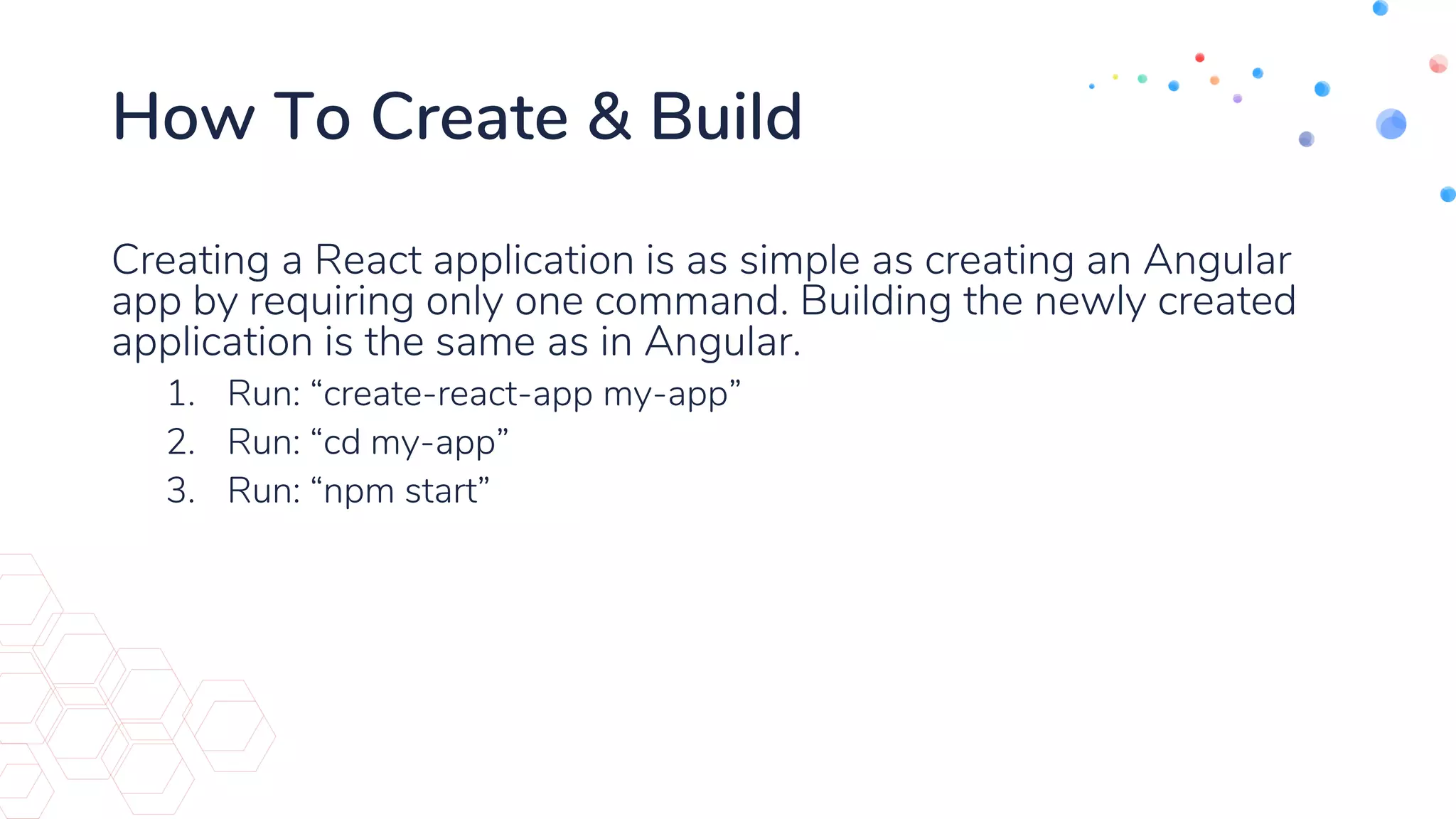 How To Create & Build

Creating a React application is as simple as creating an Angular app by requiring only one command. Building the newly created application is the same as in Angular.

1. Run: “create-react-app my-app”
2. Run: “cd my-app”
3. Run: “npm start”